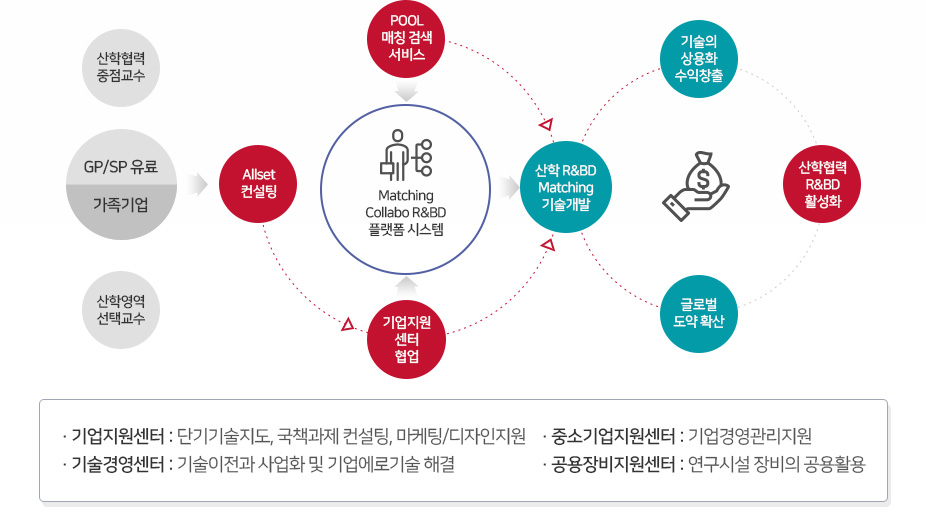 산학협력 중점교수

GP/SP 유료

가족기업

산학영역 선택교수

Allset 컨설팅

POOL 매칭 검색 서비스

Matching Collabo R&BD 플랫폼 시스템

기업지원 센터 협업

산학 R&BD Matching 기술개발

기술의 상용화 수익창출

산학협력 R&BD 활성화

글로벌 도약 확산

· 기업지원센터 : 단기기술지도, 국책과제 컨설팅, 마케팅/디자인지원

· 기술경영센터 : 기술이전과 사업화 및 기업에로기술 해결

· 중소기업지원센터 : 기업경영관리지원

· 공용장비지원센터 : 연구시설 장비의 공용활용